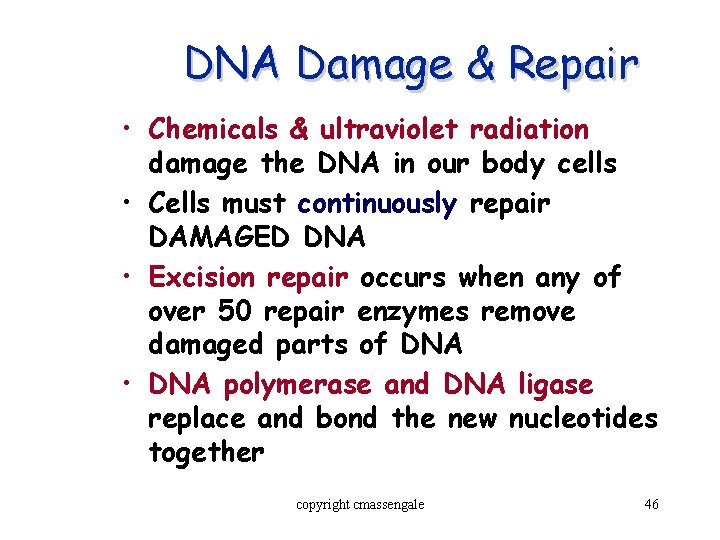 DNA Damage & Repair

• Chemicals & ultraviolet radiation damage the DNA in our body cells

• Cells must continuously repair DAMAGED DNA

• Excision repair occurs when any of over 50 repair enzymes remove damaged parts of DNA

• DNA polymerase and DNA ligase replace and bond the new nucleotides together

copyright cmassengale

46